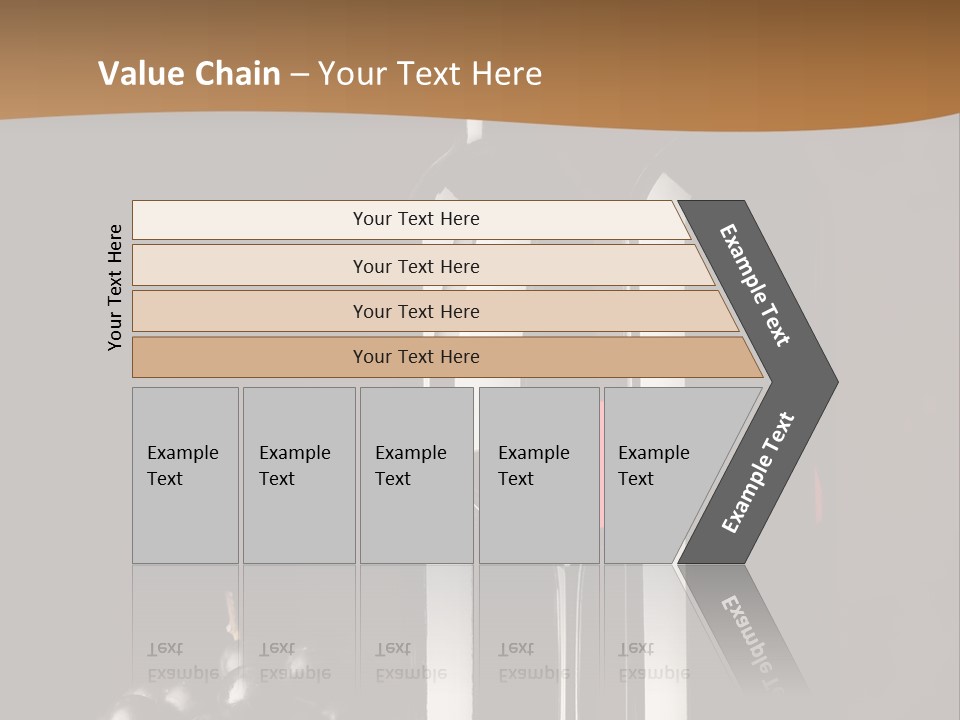 Value Chain – Your Text Here

Your Text Here

Your Text Here

Your Text Here

Your Text Here

Your Text Here

Example Text

Example Text

Example Text

Example Text

Example Text

Example Text

Example Text